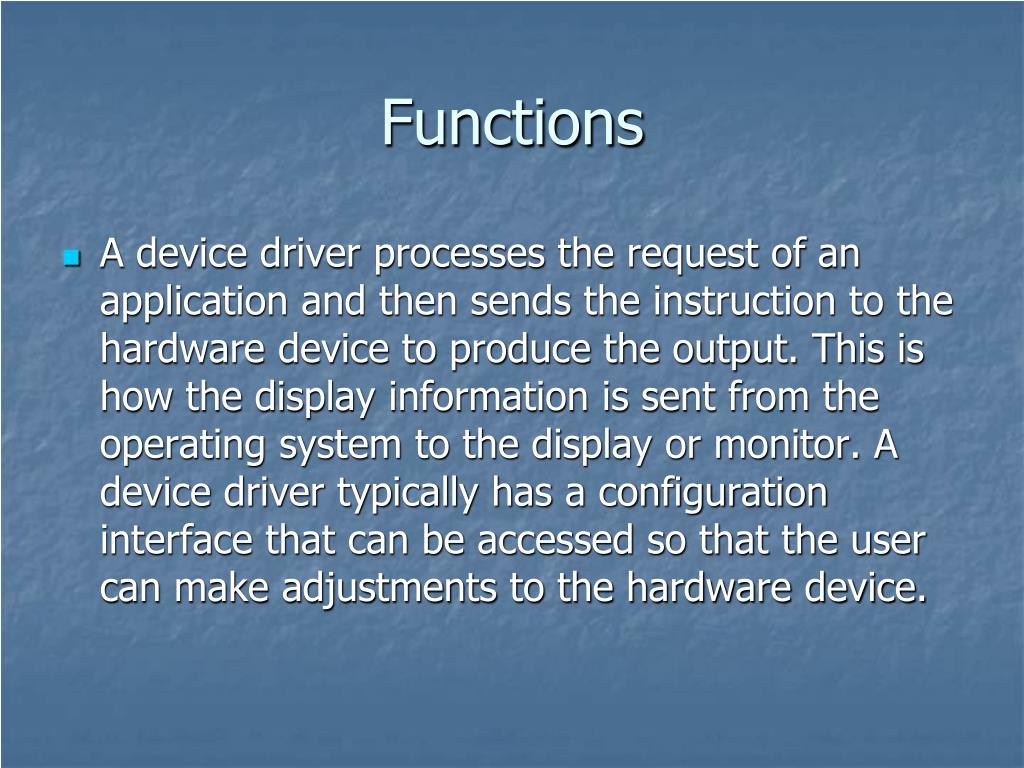 Functions

A device driver processes the request of an application and then sends the instruction to the hardware device to produce the output. This is how the display information is sent from the operating system to the display or monitor. A device driver typically has a configuration interface that can be accessed so that the user can make adjustments to the hardware device.